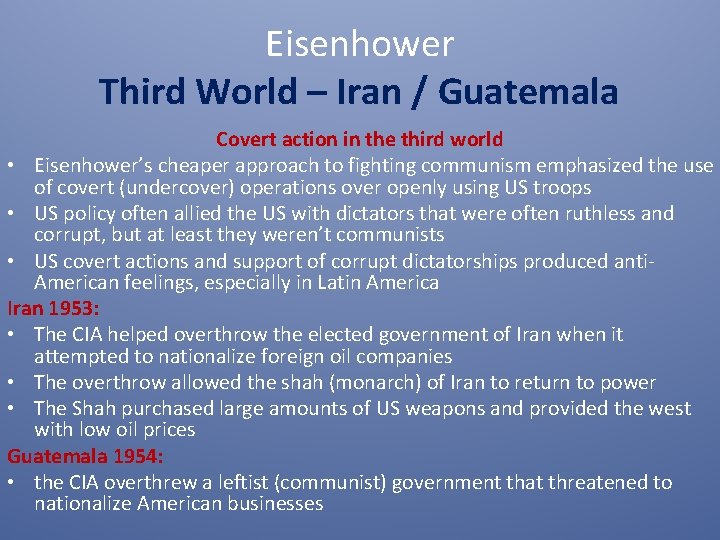 Eisenhower
Third World – Iran / Guatemala

Covert action in the third world

• Eisenhower's cheaper approach to fighting communism emphasized the use of covert (undercover) operations over openly using US troops
• US policy often allied the US with dictators that were often ruthless and corrupt, but at least they weren't communists
• US covert actions and support of corrupt dictatorships produced anti-American feelings, especially in Latin America

Iran 1953:
• The CIA helped overthrow the elected government of Iran when it attempted to nationalize foreign oil companies
• The overthrow allowed the shah (monarch) of Iran to return to power
• The Shah purchased large amounts of US weapons and provided the west with low oil prices

Guatemala 1954:
• the CIA overthrew a leftist (communist) government that threatened to nationalize American businesses